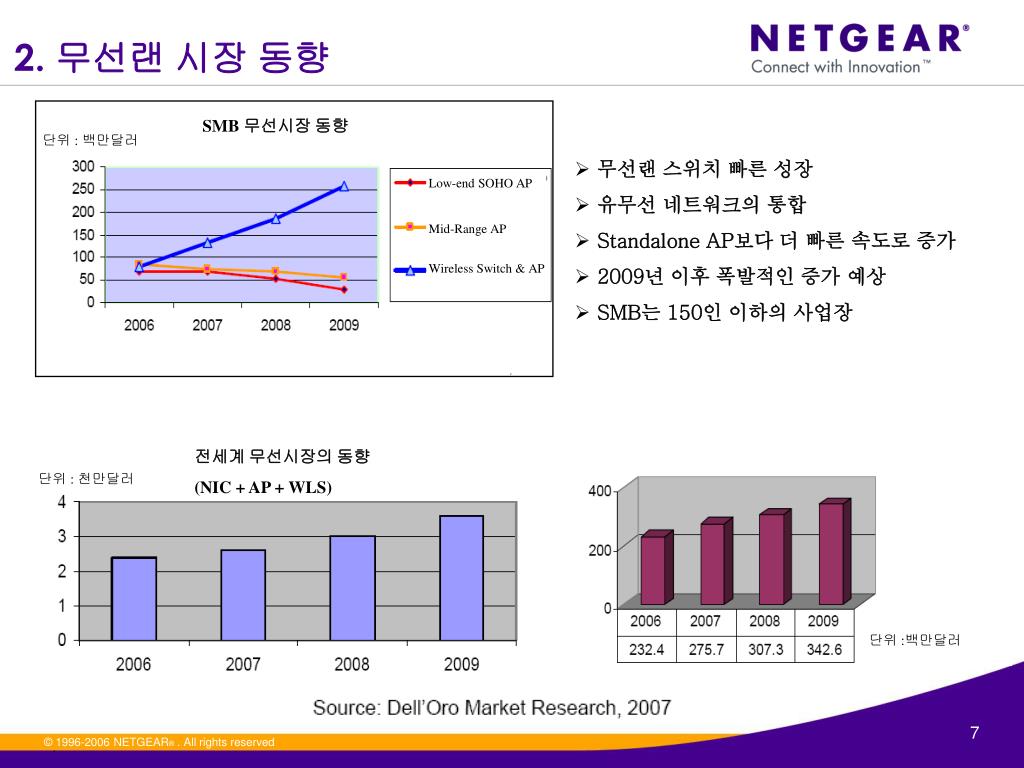 2. 무선랜 시장 동향

NETGEAR®
Connect with Innovation™

SMB 무선시장 동향
단위 : 백만달러
300
250
200
150
100
50
0
2006 2007 2008 2009
Low-end SOHO AP
Mid-Range AP
Wireless Switch & AP

➢ 무선랜 스위치 빠른 성장
➢ 유무선 네트워크의 통합
➢ Standalone AP보다 더 빠른 속도로 증가
➢ 2009년 이후 폭발적인 증가 예상
➢ SMB는 150인 이하의 사업장

전세계 무선시장의 동향
(NIC + AP + WLS)
단위 : 천만달러
4
3
2
1
0
2006 2007 2008 2009

400
200
0

| 2006 | 2007 | 2008 | 2009 |
|---|---|---|---|
| 232.4 | 275.7 | 307.3 | 342.6 |

단위 :백만달러

Source: Dell'Oro Market Research, 2007

© 1996-2006 NETGEAR® . All rights reserved

7